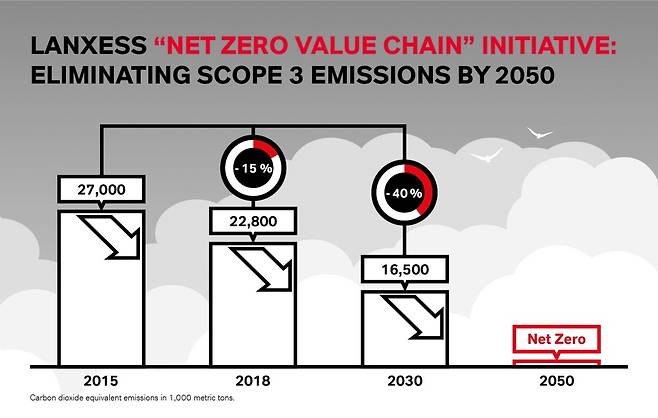 LANXESS “NET ZERO VALUE CHAIN” INITIATIVE: ELIMINATING SCOPE 3 EMISSIONS BY 2050

27,000

- 15 %

22,800

- 40 %

16,500

Net Zero

2015

2018

2030

2050

Carbon dioxide equivalent emissions in 1,000 metric tons.